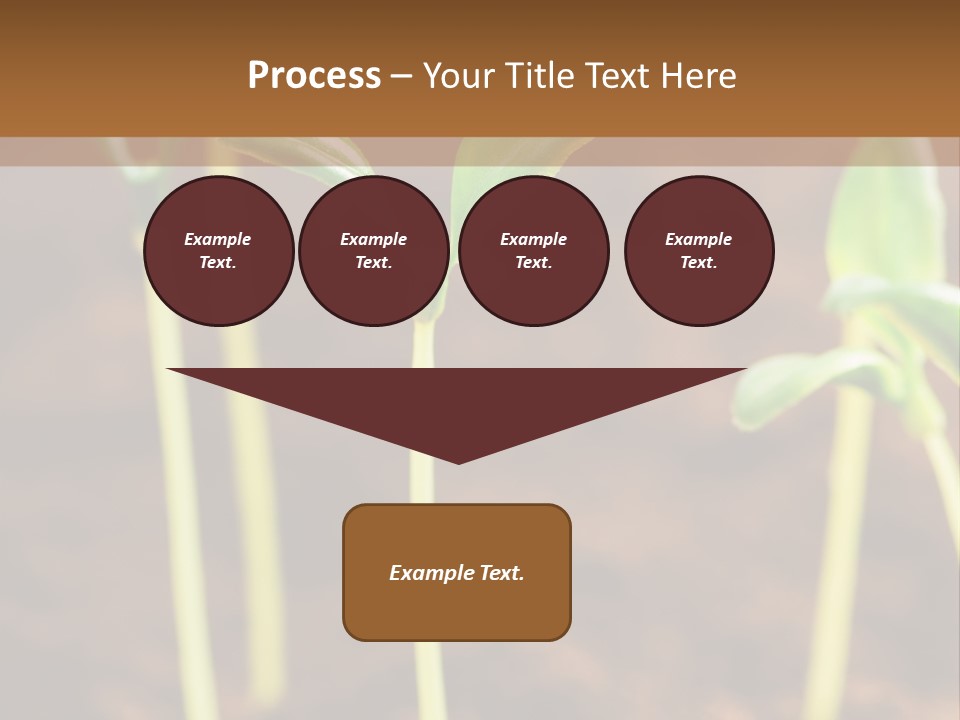 Process – Your Title Text Here

Example Text.

Example Text.

Example Text.

Example Text.

Example Text.